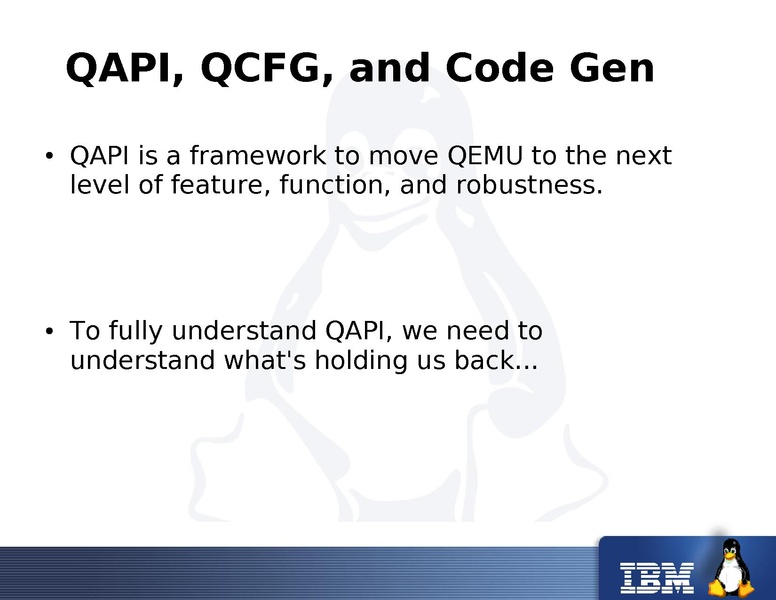 QAPI, QCFG, and Code Gen

• QAPI is a framework to move QEMU to the next level of feature, function, and robustness.

• To fully understand QAPI, we need to understand what's holding us back...

IBM